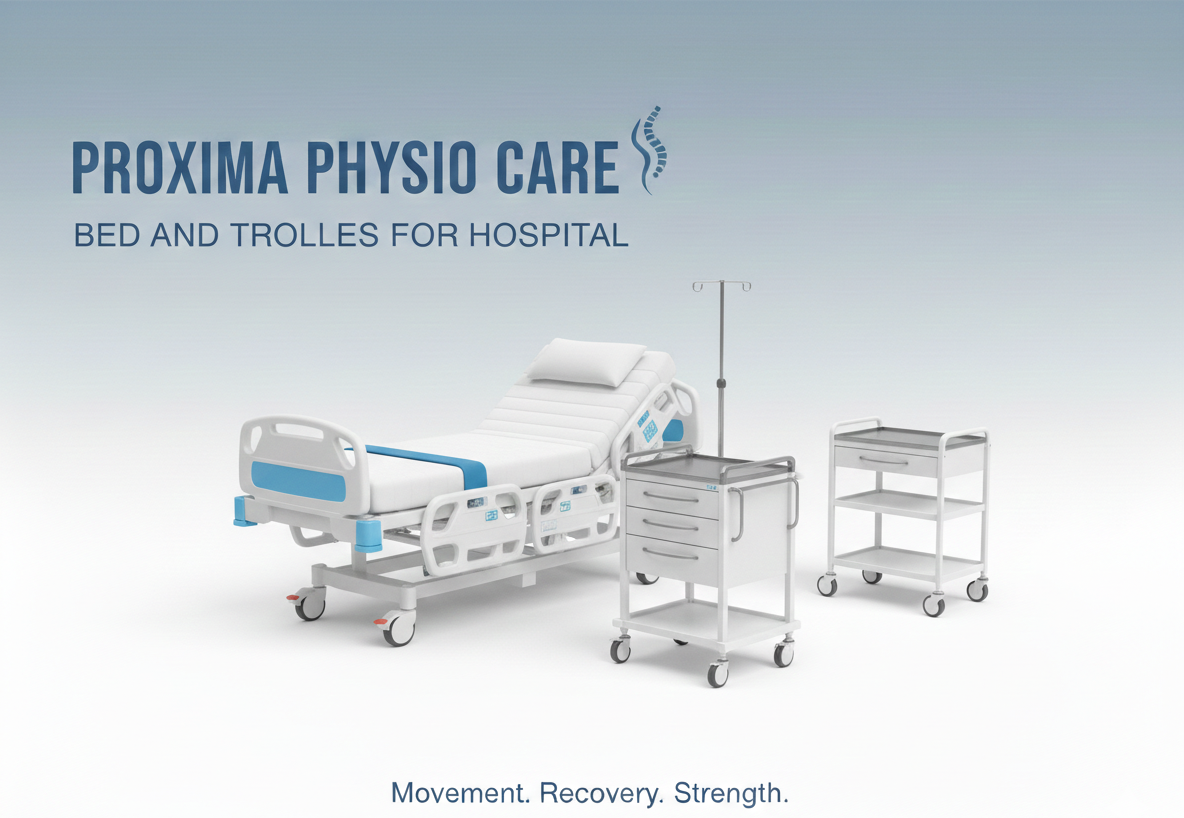 PROXIMA PHYSIO CARE

BED AND TROLLES FOR HOSPITAL

Movement. Recovery. Strength.